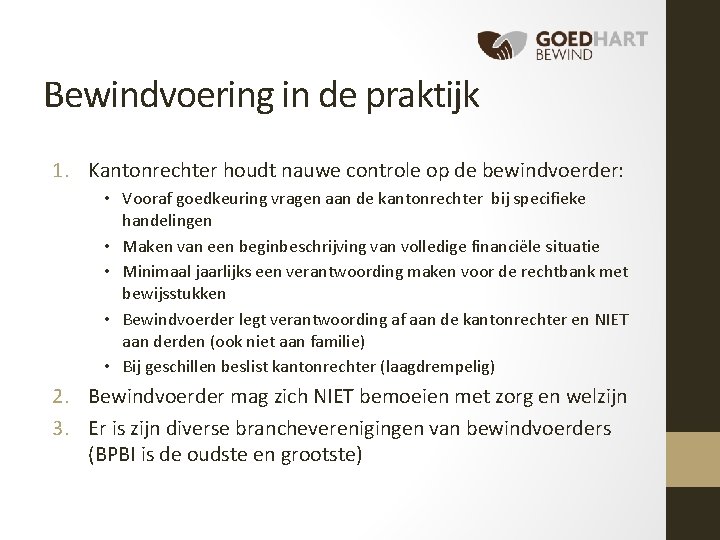 GOEDHART
BEWIND

Bewindvoering in de praktijk

1. Kantonrechter houdt nauwe controle op de bewindvoerder:
• Vooraf goedkeuring vragen aan de kantonrechter bij specifieke handelingen
• Maken van een beginbeschrijving van volledige financiële situatie
• Minimaal jaarlijks een verantwoording maken voor de rechtbank met bewijsstukken
• Bewindvoerder legt verantwoording af aan de kantonrechter en NIET aan derden (ook niet aan familie)
• Bij geschillen beslist kantonrechter (laagdrempelig)
2. Bewindvoerder mag zich NIET bemoeien met zorg en welzijn
3. Er is zijn diverse brancheverenigingen van bewindvoerders (BPBI is de oudste en grootste)